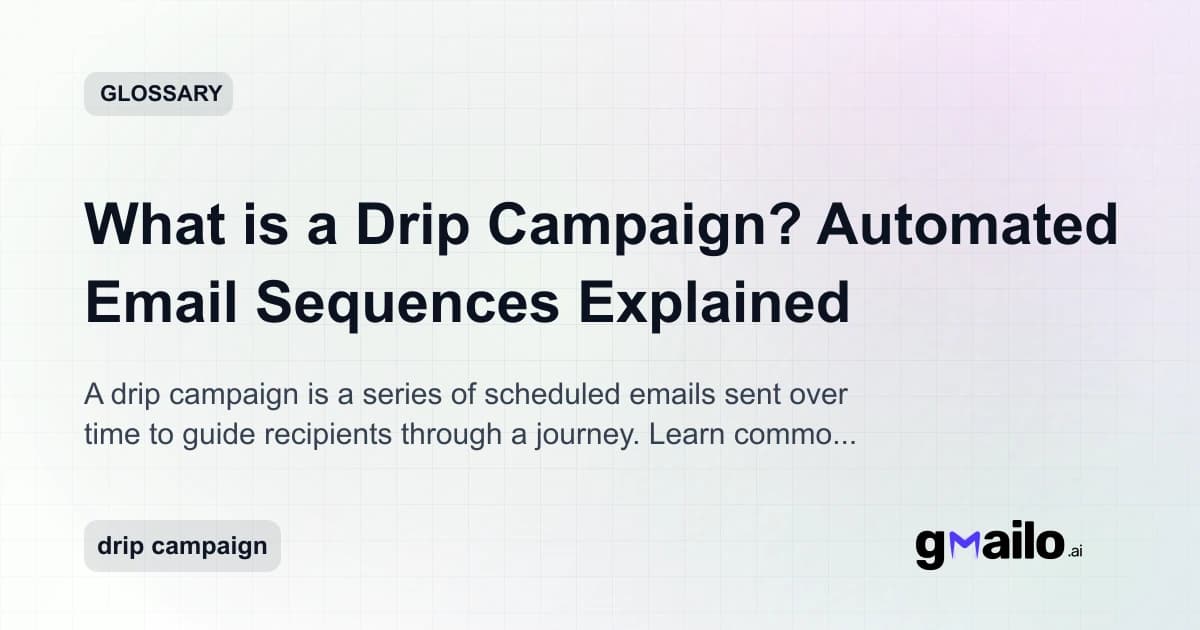 GLOSSARY

What is a Drip Campaign? Automated Email Sequences Explained

A drip campaign is a series of scheduled emails sent over time to guide recipients through a journey. Learn commo...

drip campaign

gmailo.ai